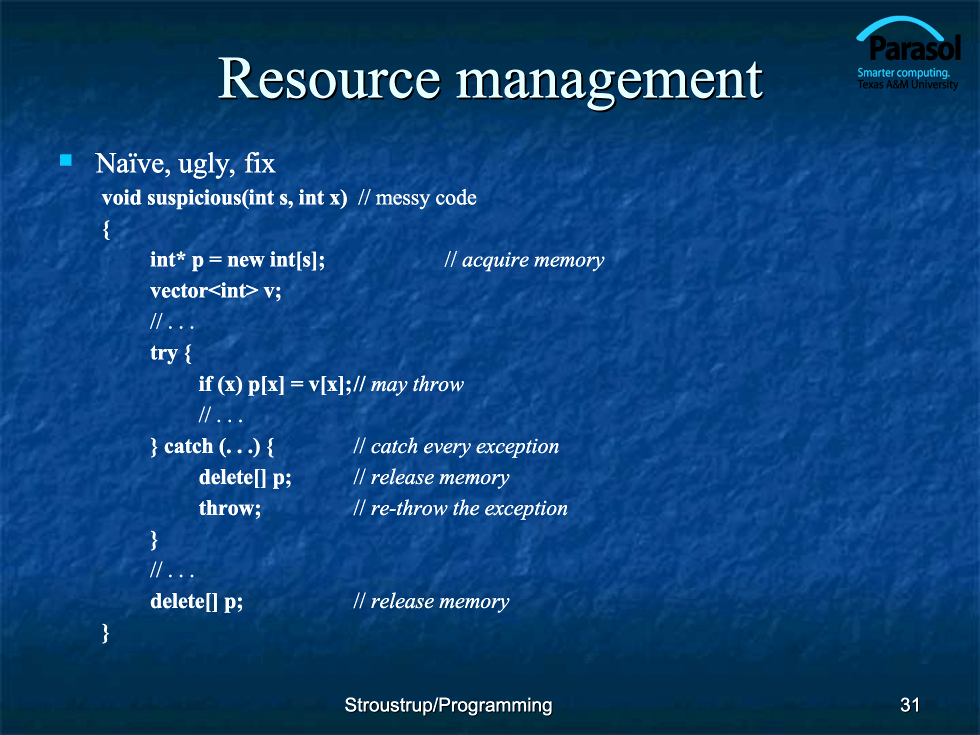 Parasol
Smarter computing.
Texas A&M University

Resource management

Naïve, ugly, fix

void suspicious(int s, int x) // messy code
{
int* p = new int[s]; // acquire memory
vector<int> v;
// . . .
try {
if (x) p[x] = v[x];// may throw
// . . .
} catch (. . .) { // catch every exception
delete[] p; // release memory
throw; // re-throw the exception
}
// . . .
delete[] p; // release memory
}

Stroustrup/Programming

31